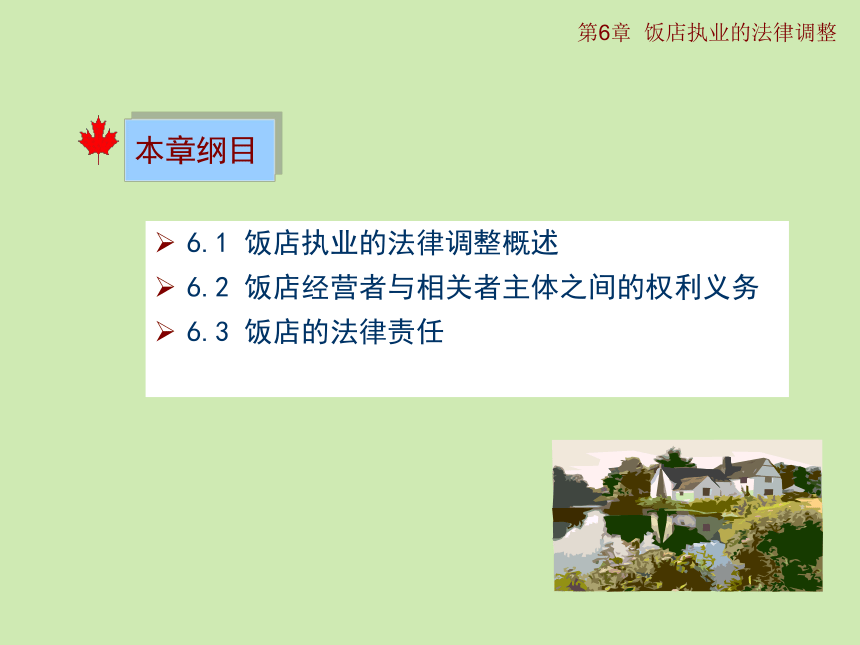 第6章 饭店执业的法律调整

本章纲目

➢ 6.1 饭店执业的法律调整概述
➢ 6.2 饭店经营者与相关者主体之间的权利义务
➢ 6.3 饭店的法律责任